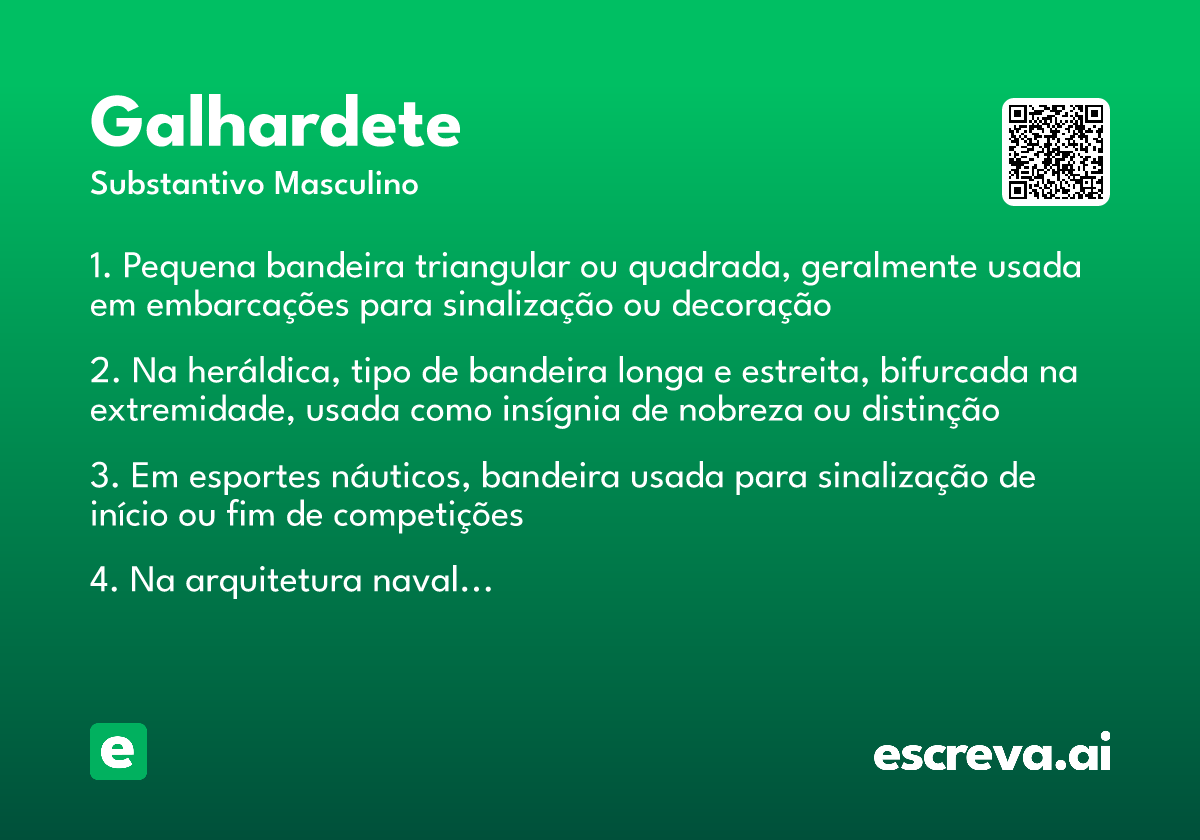 Galhardete

Substantivo Masculino

1. Pequena bandeira triangular ou quadrada, geralmente usada em embarcações para sinalização ou decoração

2. Na heráldica, tipo de bandeira longa e estreita, bifurcada na extremidade, usada como insígnia de nobreza ou distinção

3. Em esportes náuticos, bandeira usada para sinalização de início ou fim de competições

4. Na arquitetura naval…

e

escreva.ai